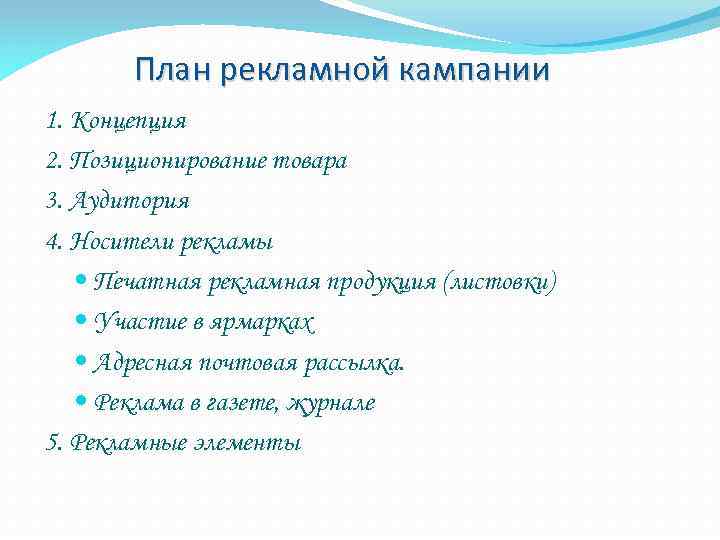 План рекламной кампании

1. Концепция

2. Позиционирование товара

3. Аудитория

4. Носители рекламы

- Печатная рекламная продукция (листовки)
- Участие в ярмарках
- Адресная почтовая рассылка.
- Реклама в газете, журнале

5. Рекламные элементы